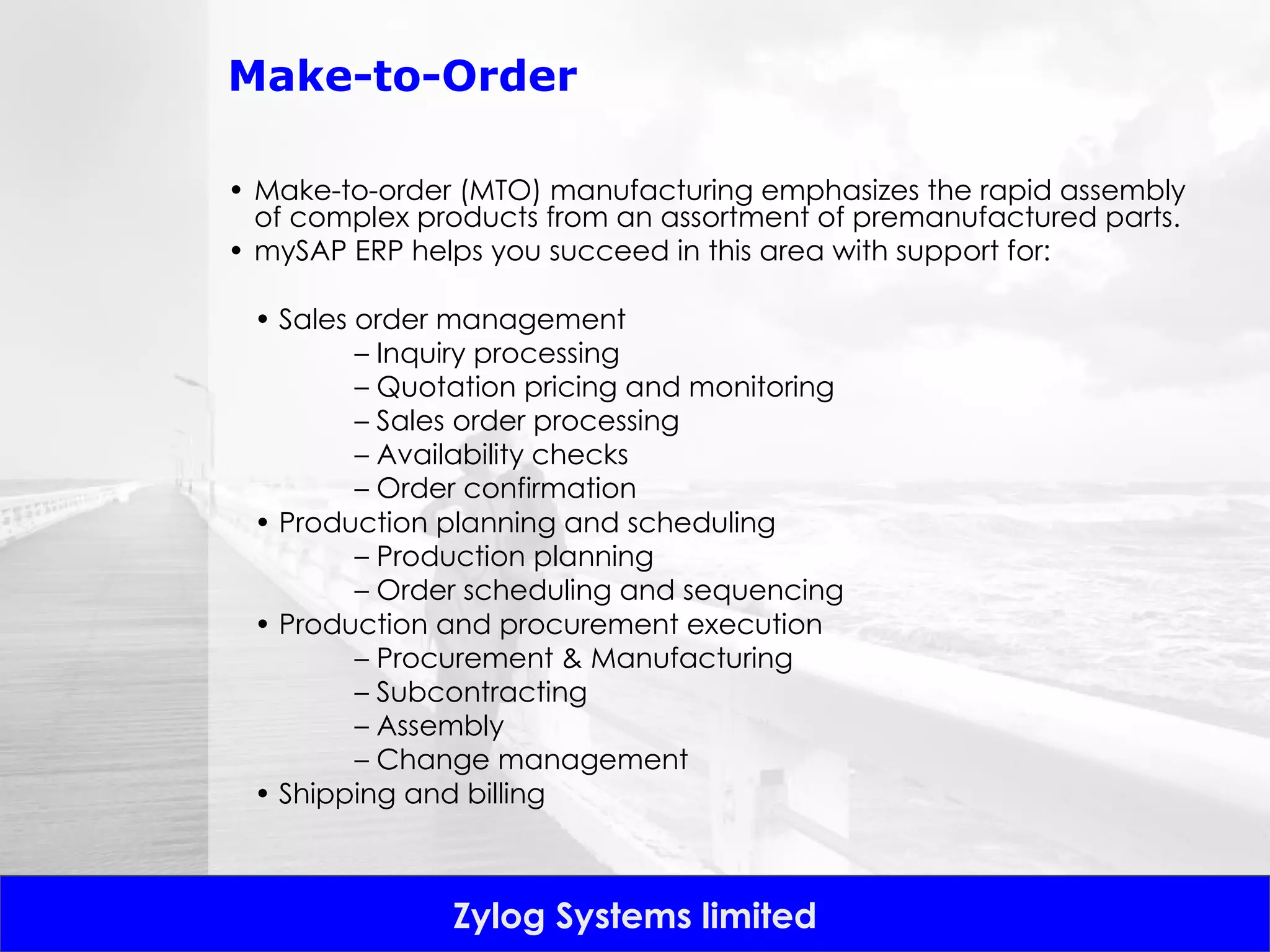 Make-to-Order

• Make-to-order (MTO) manufacturing emphasizes the rapid assembly of complex products from an assortment of premanufactured parts.
• mySAP ERP helps you succeed in this area with support for:

• Sales order management
– Inquiry processing
– Quotation pricing and monitoring
– Sales order processing
– Availability checks
– Order confirmation
• Production planning and scheduling
– Production planning
– Order scheduling and sequencing
• Production and procurement execution
– Procurement & Manufacturing
– Subcontracting
– Assembly
– Change management
• Shipping and billing

Zylog Systems limited